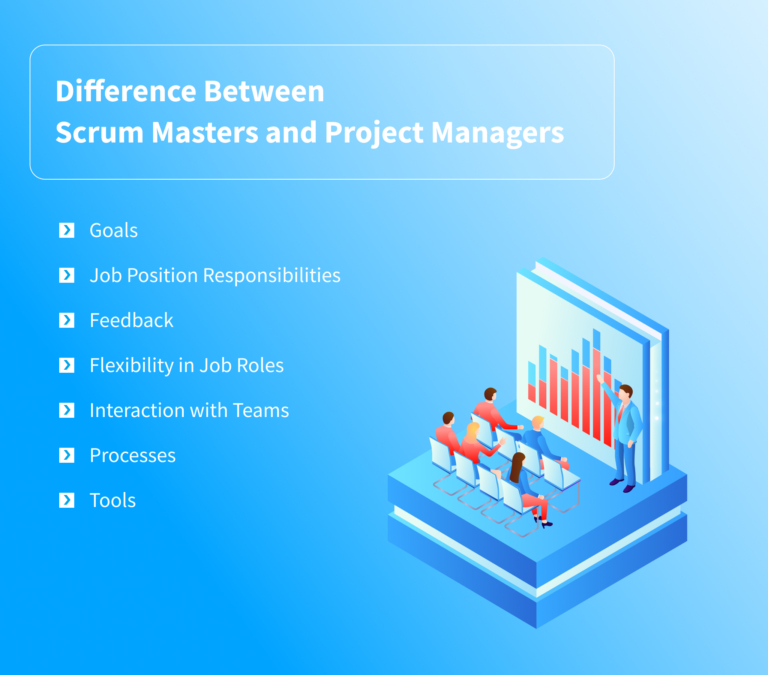 Difference Between
Scrum Masters and Project Managers

Goals

Job Position Responsibilities

Feedback

Flexibility in Job Roles

Interaction with Teams

Processes

Tools